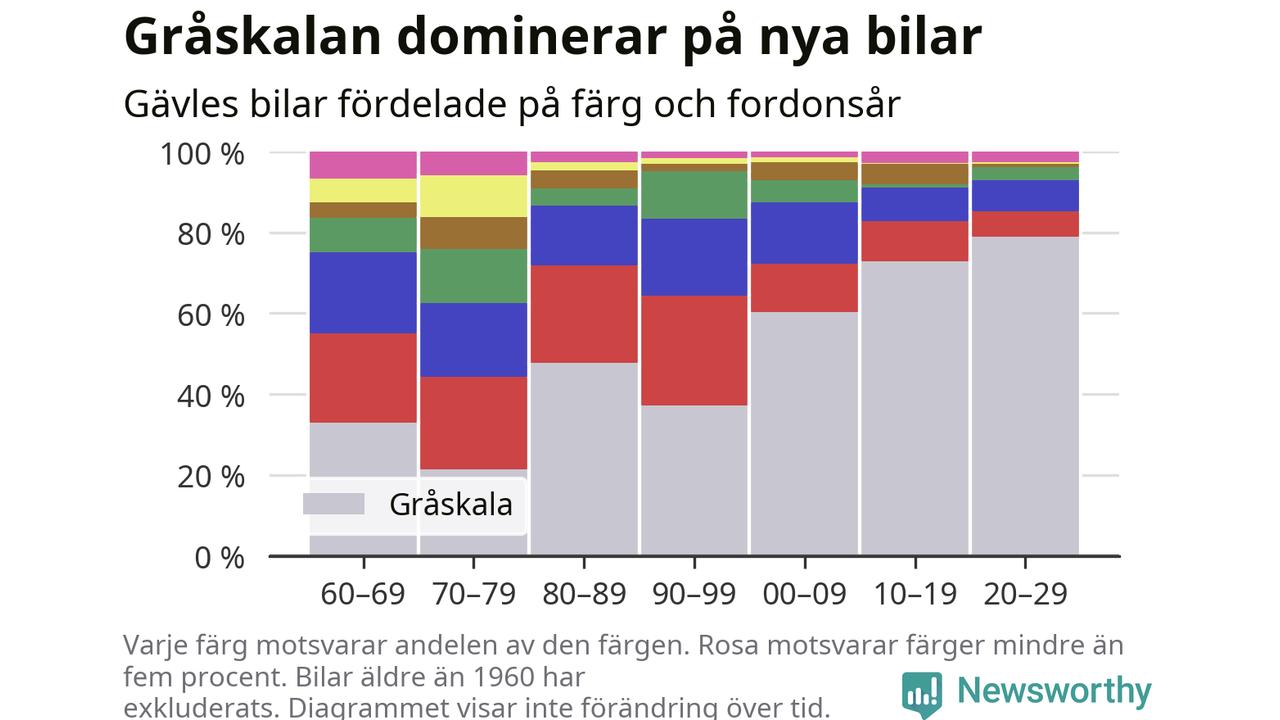 Gråskalan dominerar på nya bilar

Gävles bilar fördelade på färg och fordonsår

100 %
80 %
60 %
40 %
20 %
0 %

Gråskala

60–69 70–79 80–89 90–99 00–09 10–19 20–29

Varje färg motsvarar andelen av den färgen. Rosa motsvarar färger mindre än fem procent. Bilar äldre än 1960 har exkluderats. Diagrammet visar inte förändring över tid.

Newsworthy